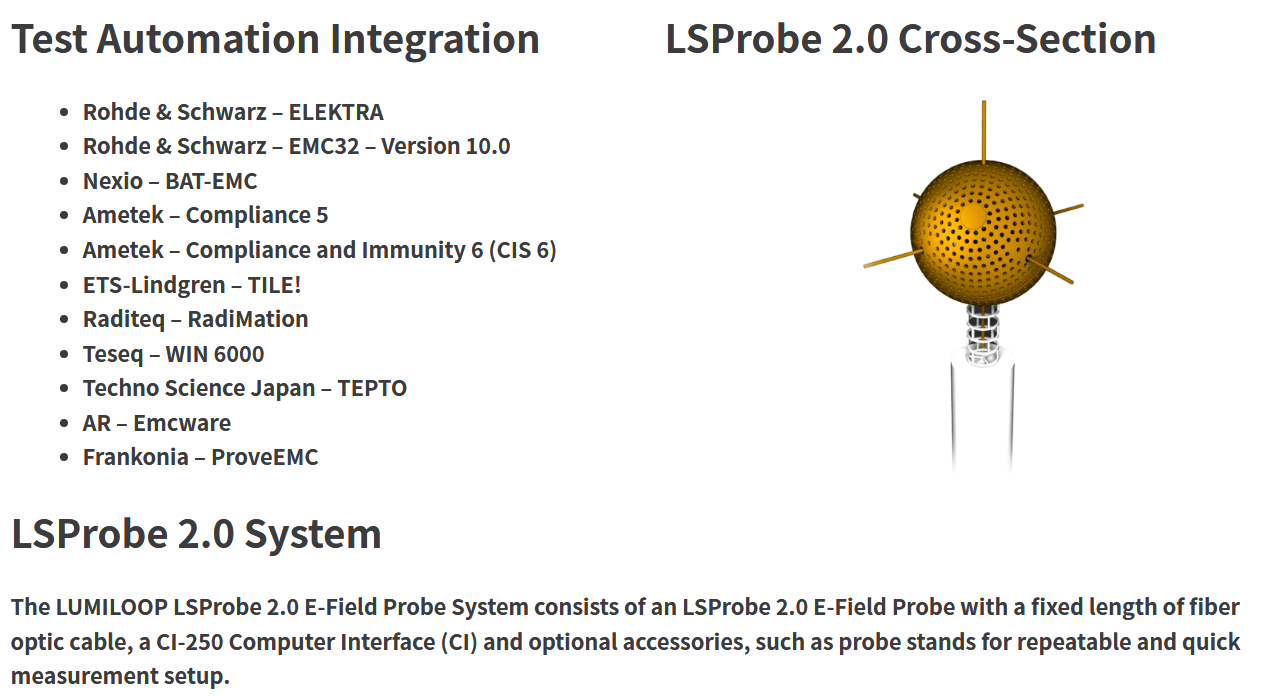 Test Automation Integration

- Rohde & Schwarz – ELEKTRA
- Rohde & Schwarz – EMC32 – Version 10.0
- Nexio – BAT-EMC
- Ametek – Compliance 5
- Ametek – Compliance and Immunity 6 (CIS 6)
- ETS-Lindgren – TILE!
- Raditeq – RadiMation
- Teseq – WIN 6000
- Techno Science Japan – TEPTO
- AR – Emcware
- Frankonia – ProveEMC

LSProbe 2.0 Cross-Section

LSProbe 2.0 System

The LUMILOOP LSProbe 2.0 E-Field Probe System consists of an LSProbe 2.0 E-Field Probe with a fixed length of fiber optic cable, a CI-250 Computer Interface (CI) and optional accessories, such as probe stands for repeatable and quick measurement setup.